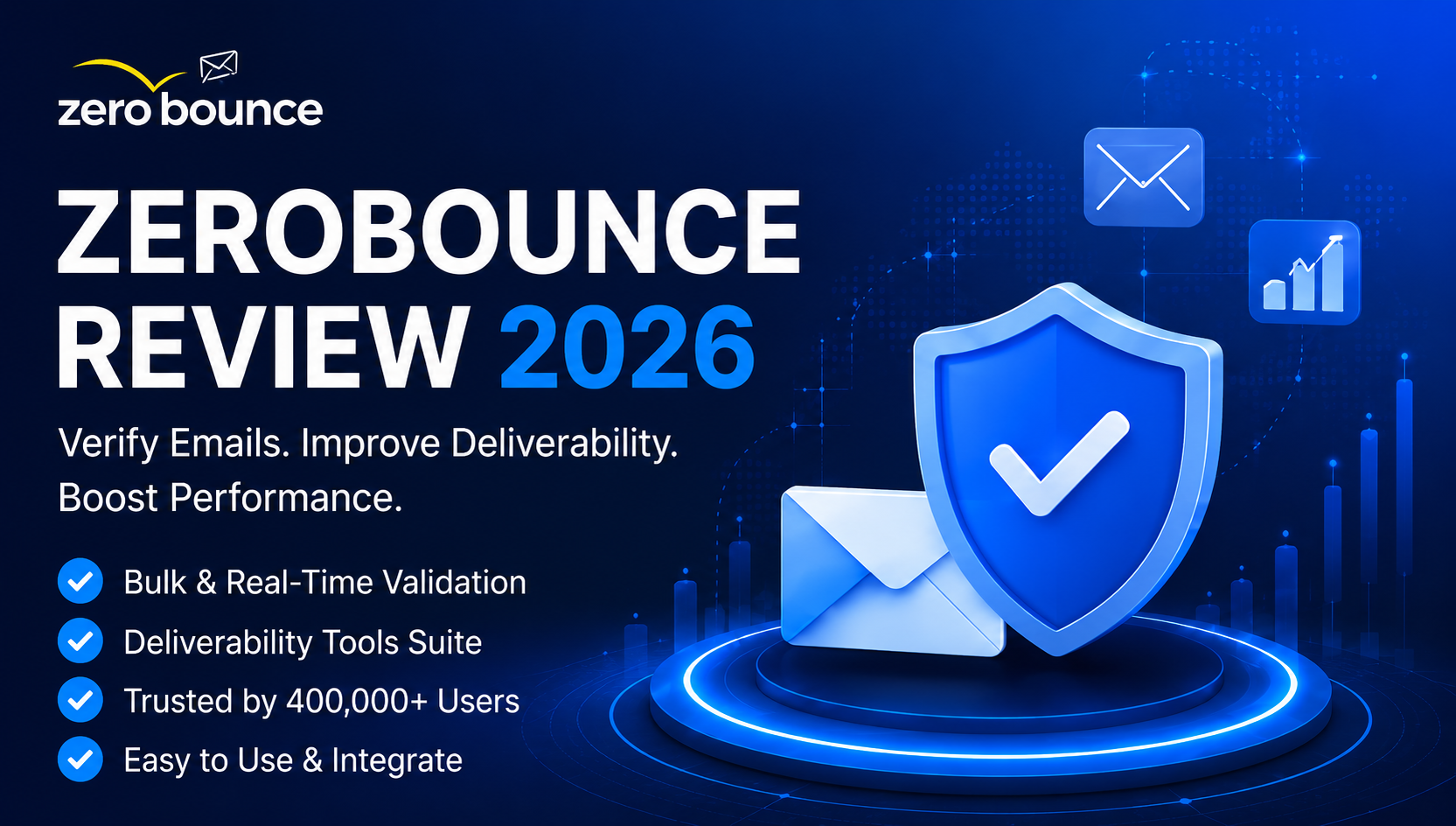 zero bounce

ZEROBOUNCE REVIEW 2026

Verify Emails. Improve Deliverability. Boost Performance.

Bulk & Real-Time Validation
Deliverability Tools Suite
Trusted by 400,000+ Users
Easy to Use & Integrate